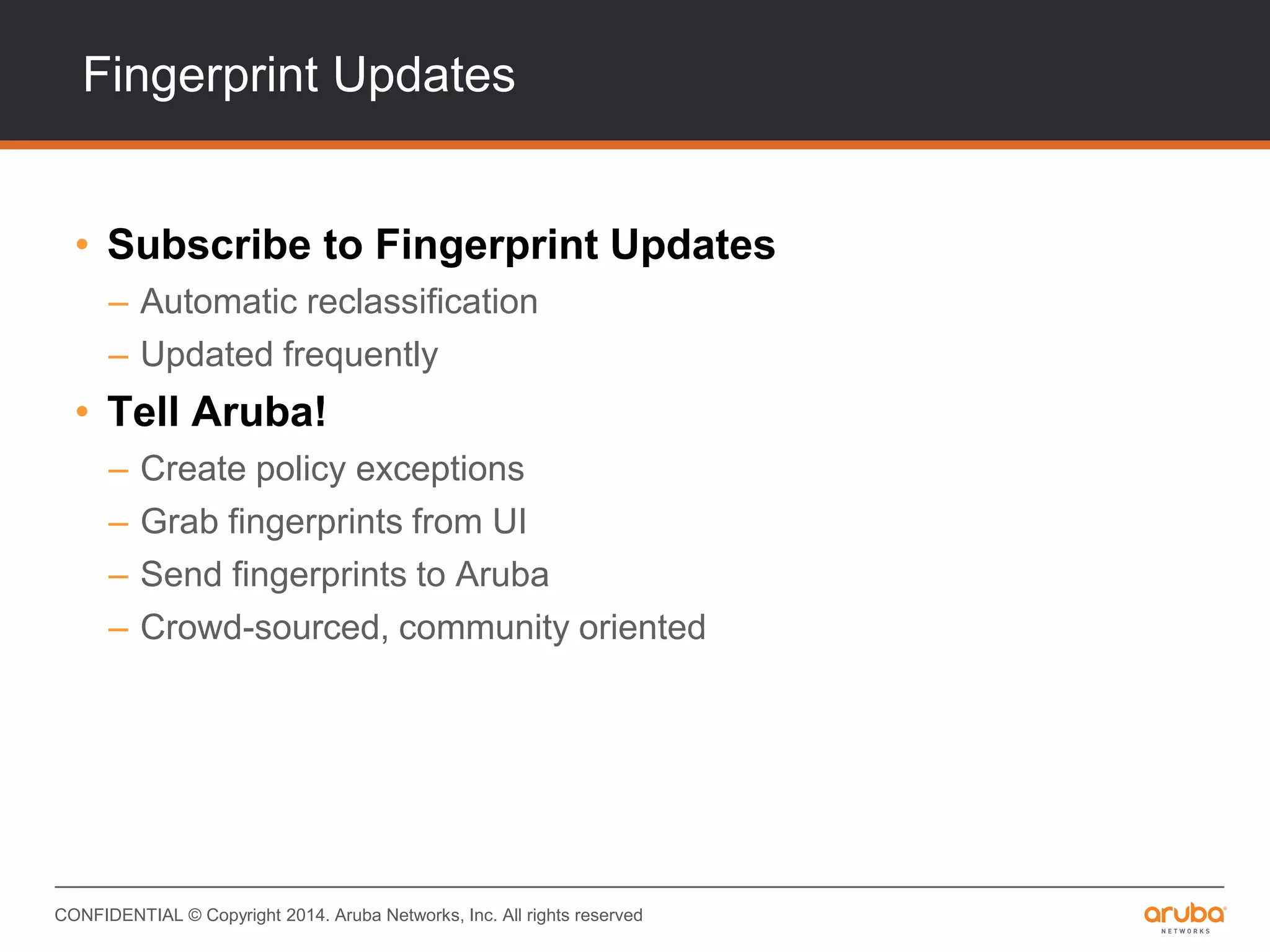 Fingerprint Updates

• Subscribe to Fingerprint Updates
– Automatic reclassification
– Updated frequently
• Tell Aruba!
– Create policy exceptions
– Grab fingerprints from UI
– Send fingerprints to Aruba
– Crowd-sourced, community oriented

CONFIDENTIAL © Copyright 2014. Aruba Networks, Inc. All rights reserved

aruba NETWORKS